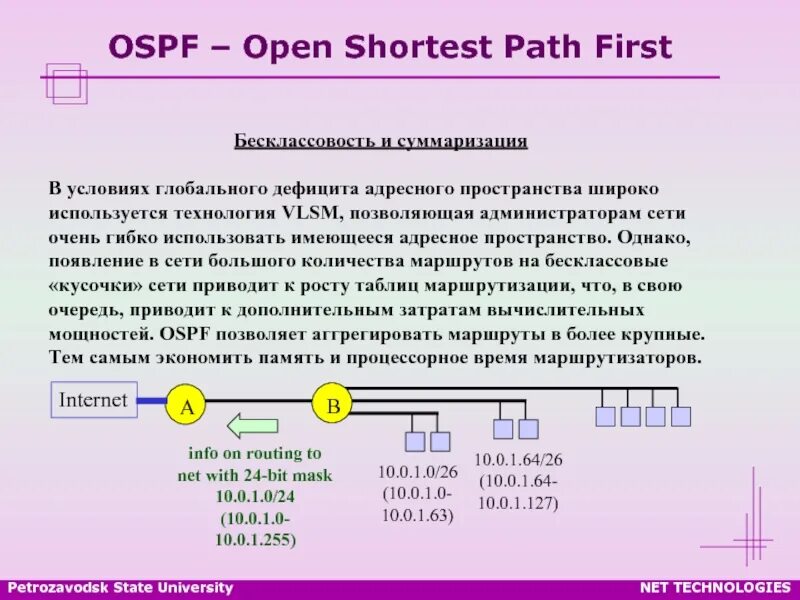 OSPF – Open Shortest Path First

Бесклассовость и суммаризация

В условиях глобального дефицита адресного пространства широко используется технология VLSM, позволяющая администраторам сети очень гибко использовать имеющееся адресное пространство. Однако, появление в сети большого количества маршрутов на бесклассовые «кусочки» сети приводит к росту таблиц маршрутизации, что, в свою очередь, приводит к дополнительным затратам вычислительных мощностей. OSPF позволяет аггрегировать маршруты в более крупные. Тем самым экономить память и процессорное время маршрутизаторов.

Internet

A

B

info on routing to net with 24-bit mask 10.0.1.0/24 (10.0.1.0-10.0.1.255)

10.0.1.0/26 (10.0.1.0-10.0.1.63)

10.0.1.64/26 (10.0.1.64-10.0.1.127)

Petrozavodsk State University

NET TECHNOLOGIES